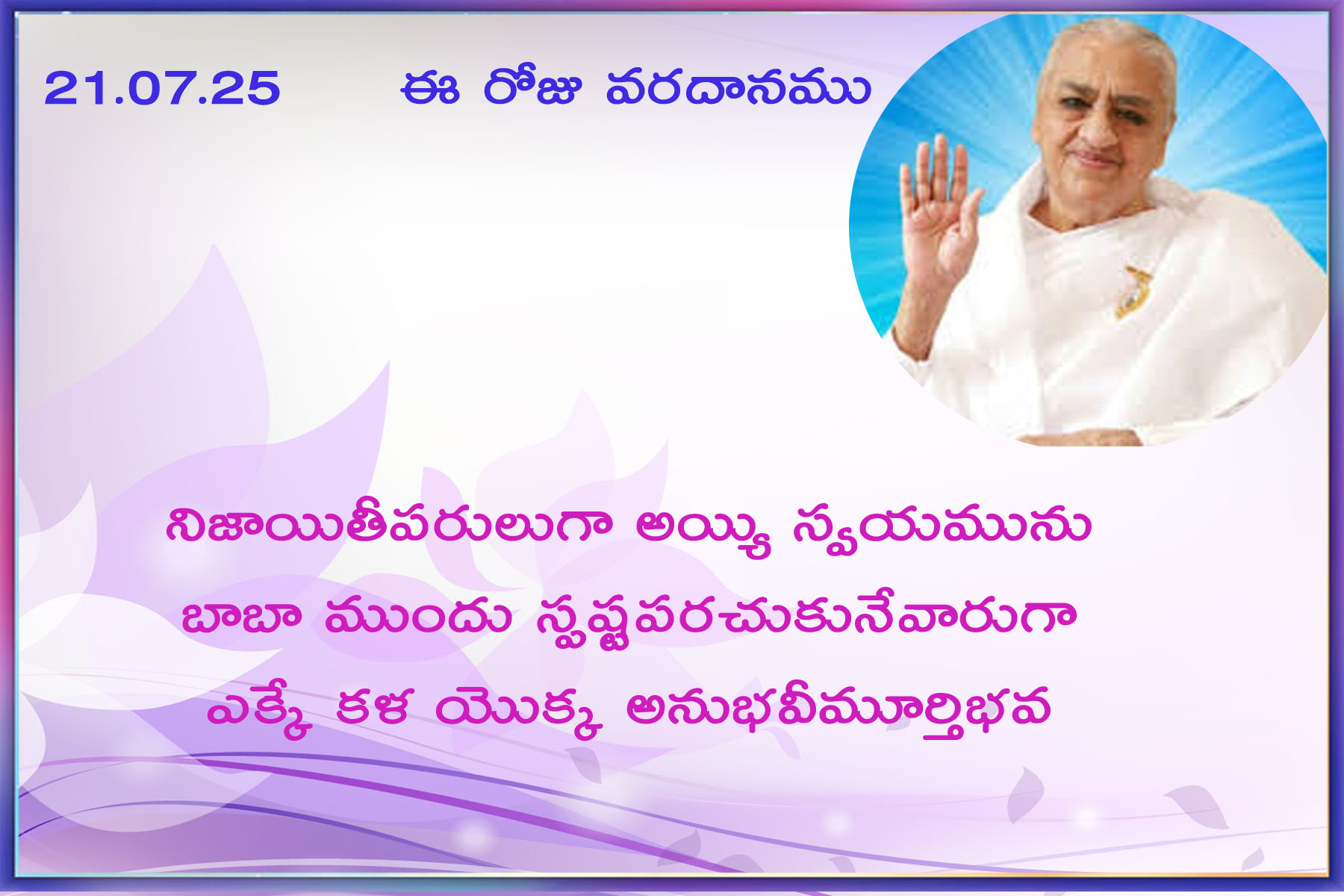 21.07.25 ఈ రోజు వరదానము

నిజాయితీపరులుగా అయ్యి స్వయమును బాబా ముందు స్పష్టపరచుకునేవారుగా ఎక్కే కళ యొక్క అనుభవీమూర్తిభవ